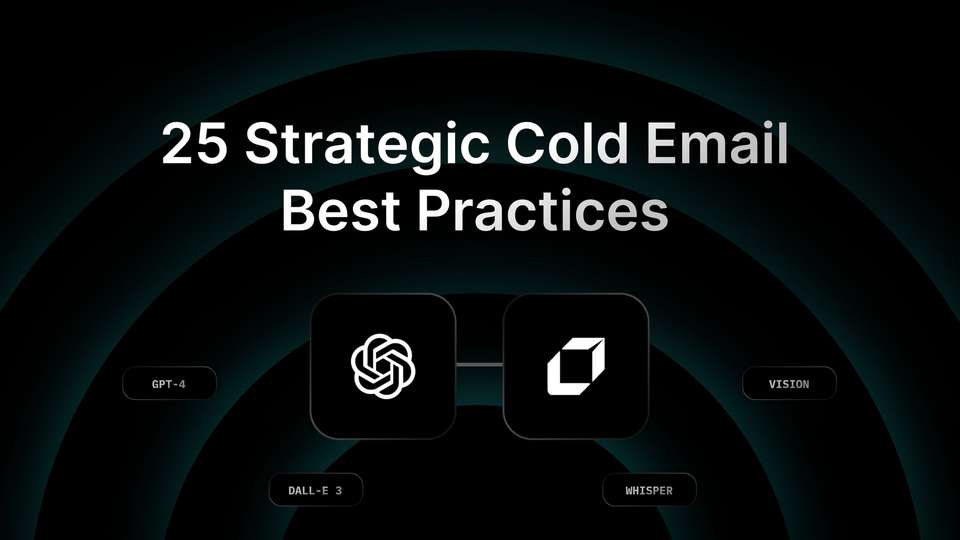 25 Strategic Cold Email Best Practices

GPT-4

VISION

DALL-E 3

WHISPER